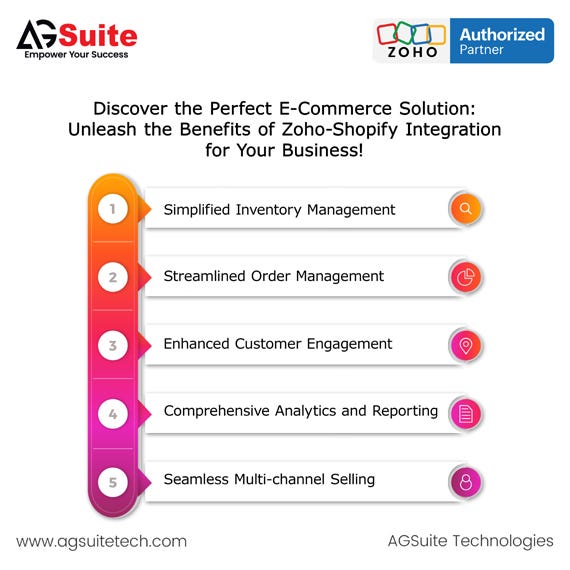 AGSuite
Empower Your Success

ZOHO Authorized Partner

Discover the Perfect E-Commerce Solution: Unleash the Benefits of Zoho-Shopify Integration for Your Business!

1 Simplified Inventory Management

2 Streamlined Order Management

3 Enhanced Customer Engagement

4 Comprehensive Analytics and Reporting

5 Seamless Multi-channel Selling

www.agsuitetech.com

AGSuite Technologies